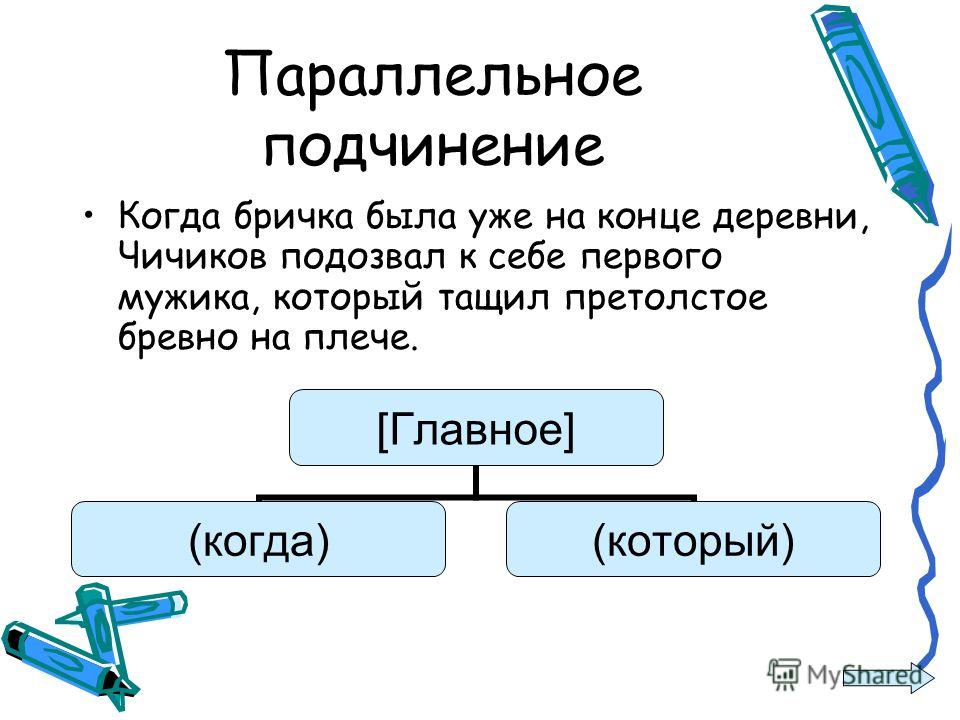 Параллельное подчинение

• Когда бричка была уже на конце деревни, Чичиков подозвал к себе первого мужика, который тащил претолстое бревно на плече.

[Главное]

(когда)

(который)

MyShared